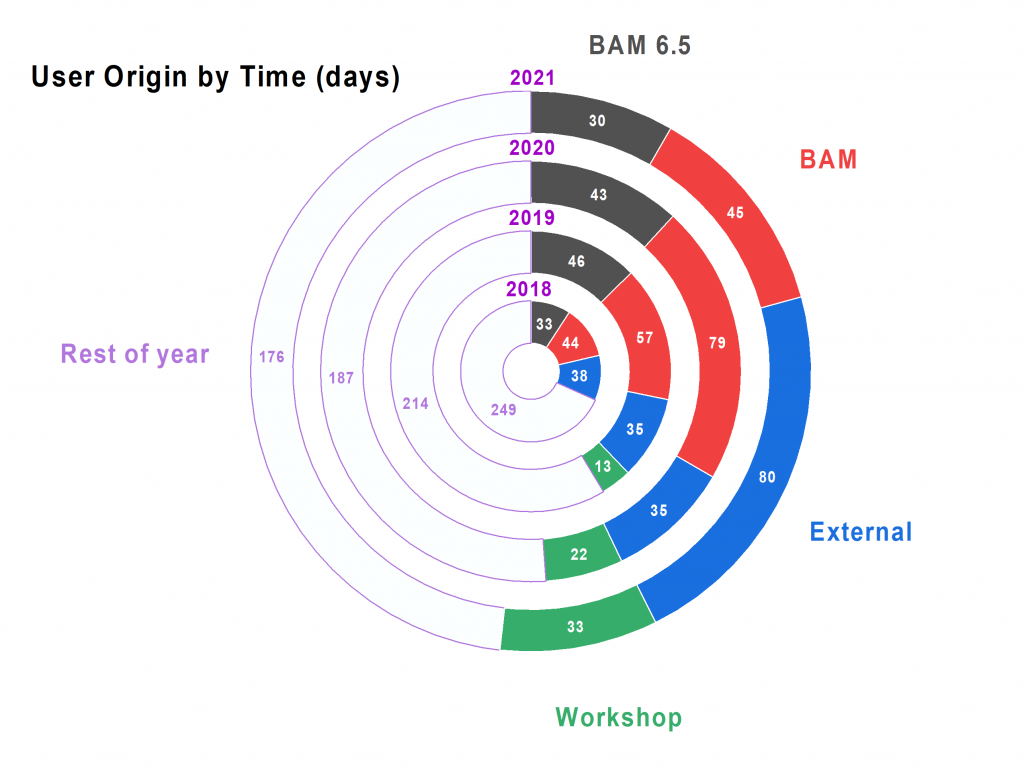 User Origin by Time (days)

BAM 6.5

BAM

External

Workshop

Rest of year

2021
30
45
80
33
176

2020
43
79
35
22
187

2019
46
57
35
13
214

2018
33
44
38
249